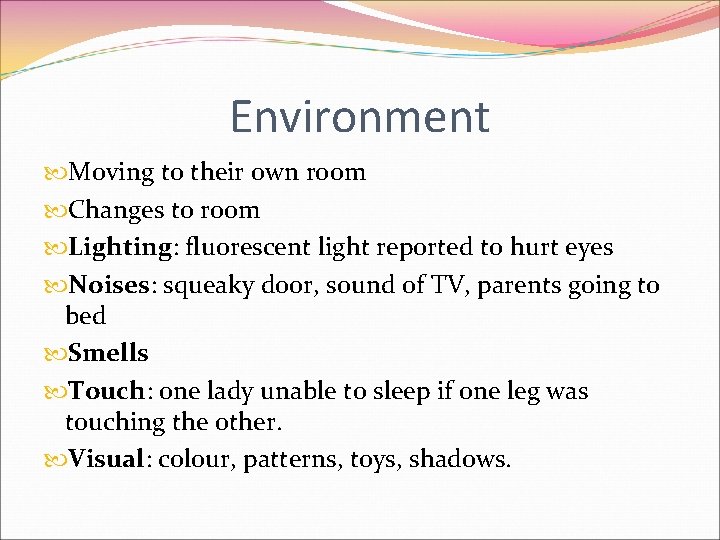 Environment

Moving to their own room

Changes to room

Lighting: fluorescent light reported to hurt eyes

Noises: squeaky door, sound of TV, parents going to bed

Smells

Touch: one lady unable to sleep if one leg was touching the other.

Visual: colour, patterns, toys, shadows.